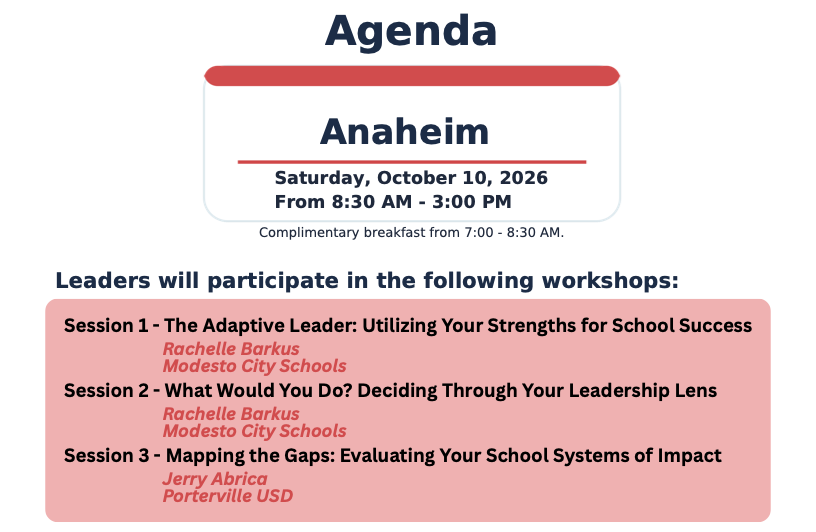 Agenda

Anaheim

Saturday, October 10, 2026
From 8:30 AM - 3:00 PM

Complimentary breakfast from 7:00 - 8:30 AM.

Leaders will participate in the following workshops:

Session 1 - The Adaptive Leader: Utilizing Your Strengths for School Success
Rachelle Barkus
Modesto City Schools

Session 2 - What Would You Do? Deciding Through Your Leadership Lens
Rachelle Barkus
Modesto City Schools

Session 3 - Mapping the Gaps: Evaluating Your School Systems of Impact
Jerry Abrica
Porterville USD